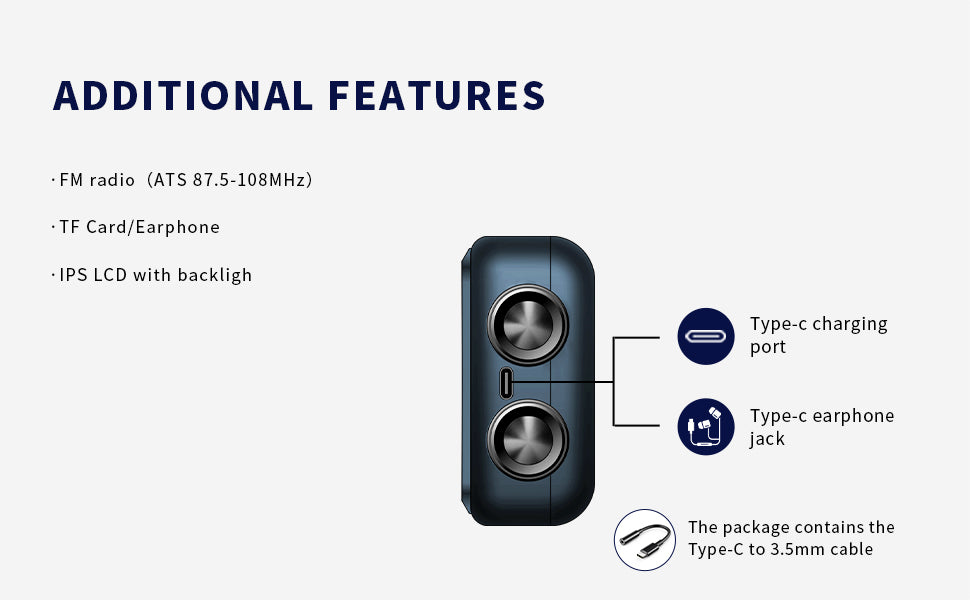 ADDITIONAL FEATURES

· FM radio（ATS 87.5-108MHz）

· TF Card/Earphone

· IPS LCD with backligh

Type-c charging port

Type-c earphone jack

The package contains the Type-C to 3.5mm cable